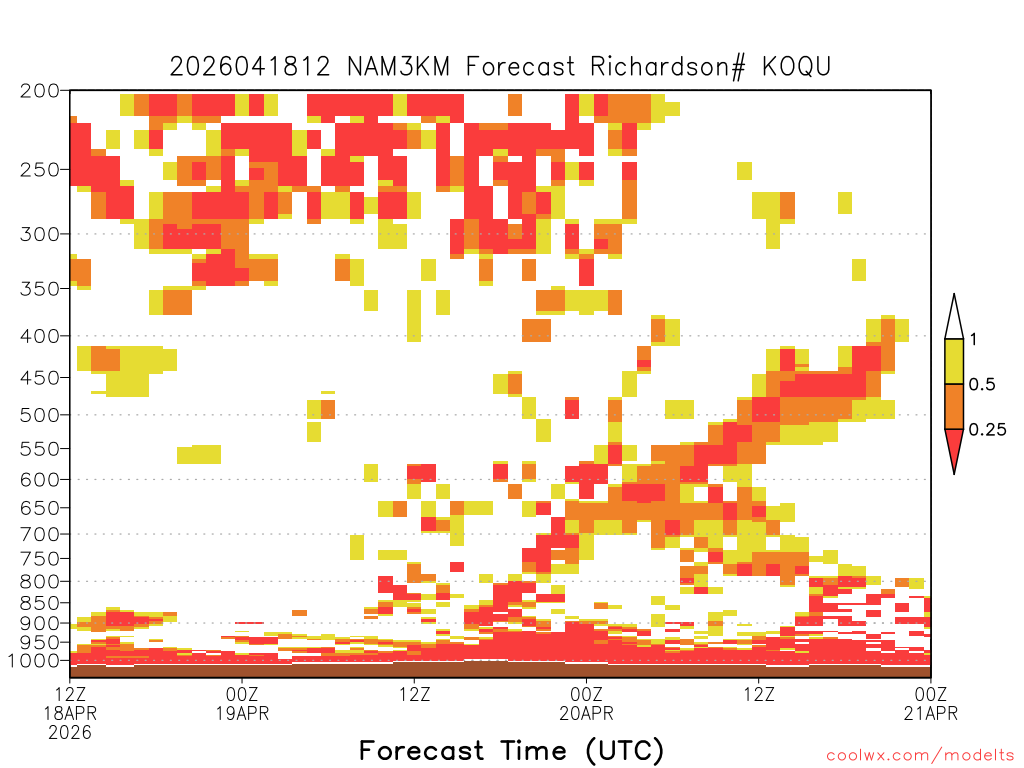 2026041812 NAM3KM Forecast Richardson# KOQU

200
250
300
350
400
450
500
550
600
650
700
750
800
850
900
950
1000

1
0.5
0.25

12Z 18APR 2026
00Z 19APR
12Z
00Z 20APR
12Z
00Z 21APR

Forecast Time (UTC)

coolwx.com/modelts